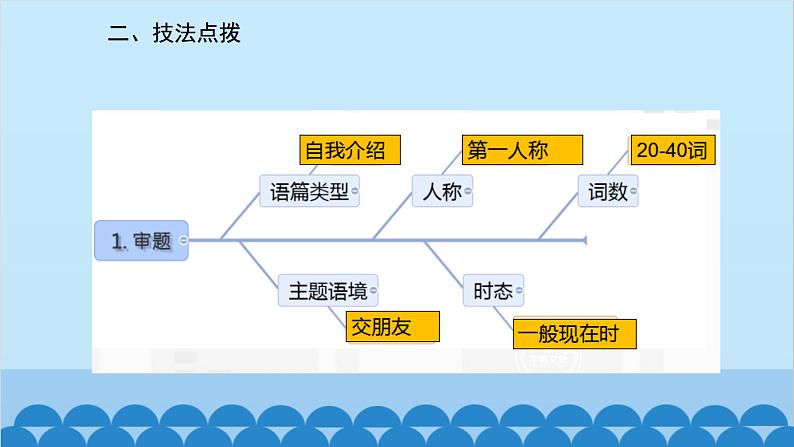 二、技法点拨

1. 审题

语篇类型
自我介绍

人称
第一人称

词数
20-40词

主题语境
交朋友

时态
一般现在时